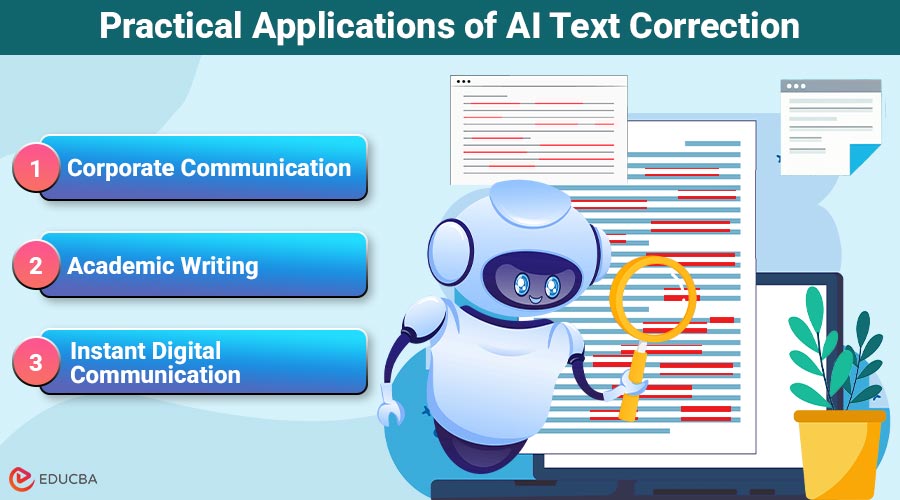 Practical Applications of AI Text Correction

1 Corporate Communication

2 Academic Writing

3 Instant Digital Communication

EDUCBA